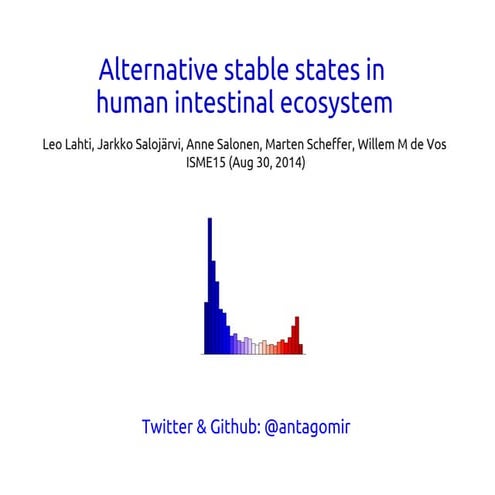 Alternative stable states in human intestinal ecosystem

Leo Lahti, Jarkko Salojärvi, Anne Salonen, Marten Scheffer, Willem M de Vos
ISME15 (Aug 30, 2014)

Twitter & Github: @antagomir